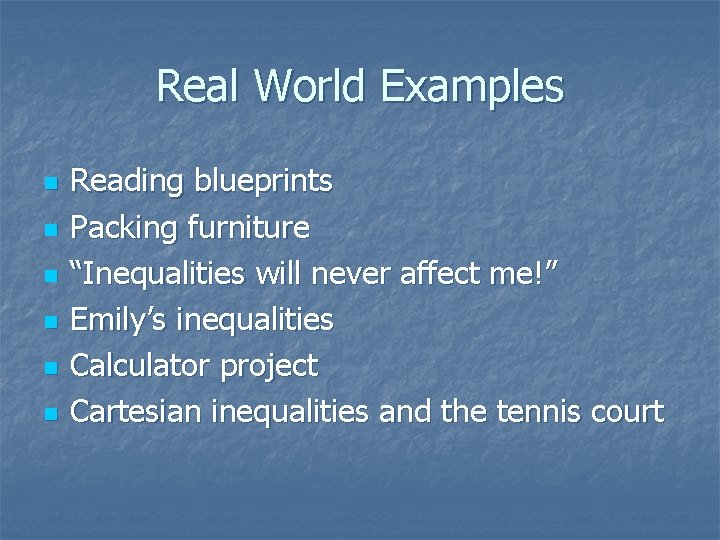 Real World Examples

- Reading blueprints
- Packing furniture
- “Inequalities will never affect me!”
- Emily’s inequalities
- Calculator project
- Cartesian inequalities and the tennis court